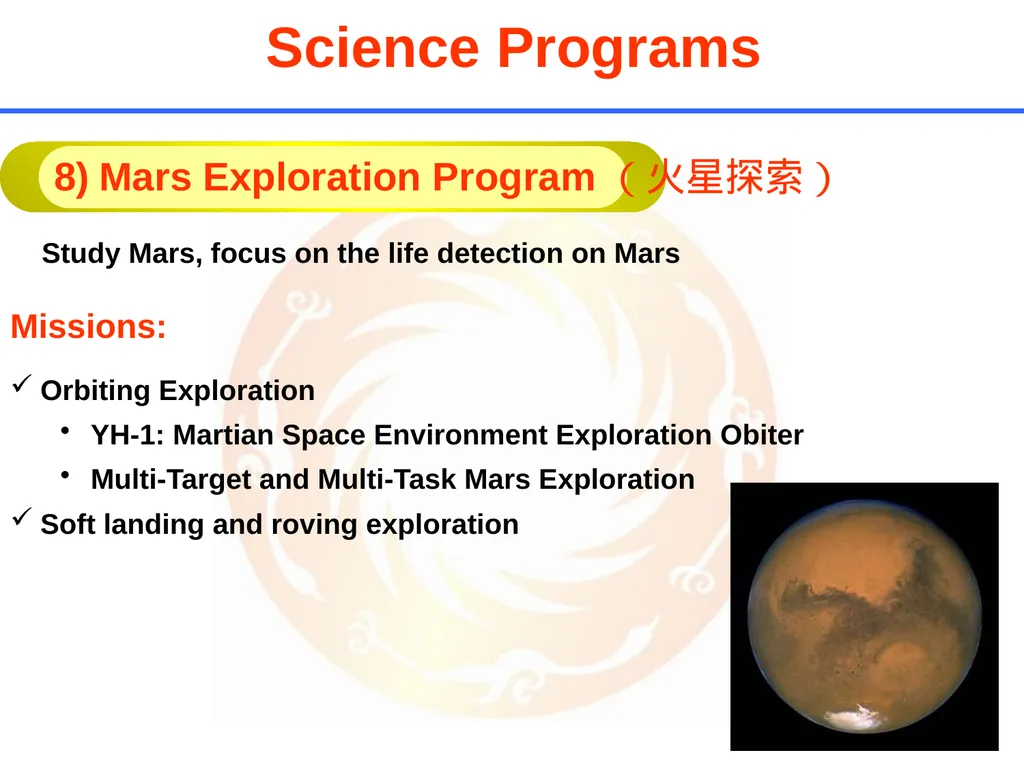 Science Programs

8) Mars Exploration Program （火星探索）

Study Mars, focus on the life detection on Mars

Missions:

✓ Orbiting Exploration

• YH-1: Martian Space Environment Exploration Obiter

• Multi-Target and Multi-Task Mars Exploration

✓ Soft landing and roving exploration